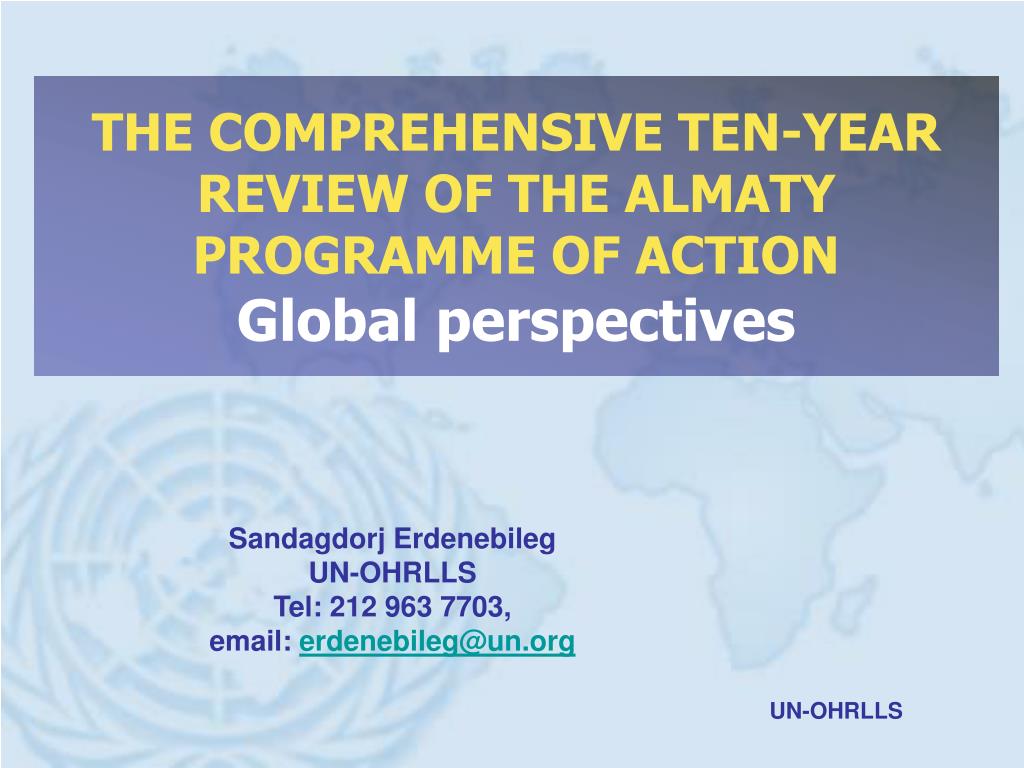 THE COMPREHENSIVE TEN-YEAR REVIEW OF THE ALMATY PROGRAMME OF ACTION
Global perspectives

Sandagdorj Erdenebileg
UN-OHRLLS
Tel: 212 963 7703,
email: erdenebileg@un.org

UN-OHRLLS